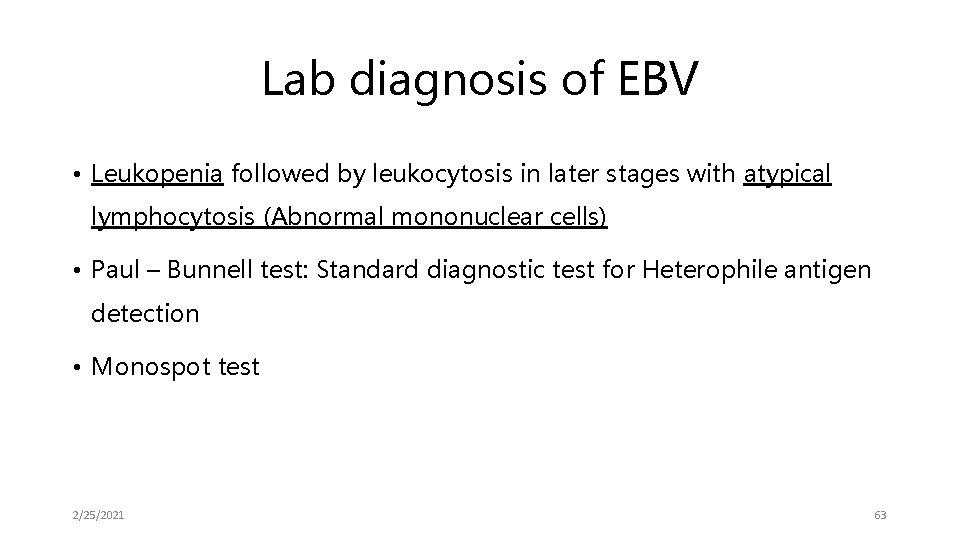 Lab diagnosis of EBV

• Leukopenia followed by leukocytosis in later stages with atypical lymphocytosis (Abnormal mononuclear cells)

• Paul – Bunnell test: Standard diagnostic test for Heterophile antigen detection

• Monospot test

2/25/2021

63